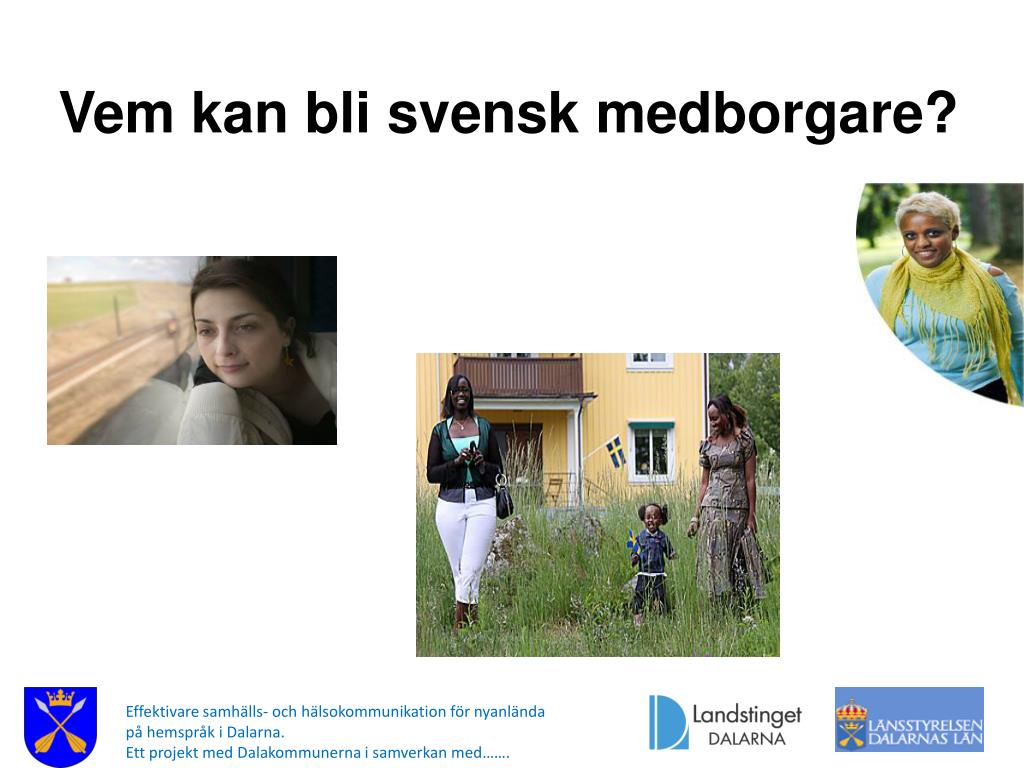 Vem kan bli svensk medborgare?

Effektivare samhälls- och hälsokommunikation för nyanlända på hemspråk i Dalarna.
Ett projekt med Dalakommunerna i samverkan med…….

Landstinget DALARNA

LÄNSSTYRELSEN DALARNAS LÄN